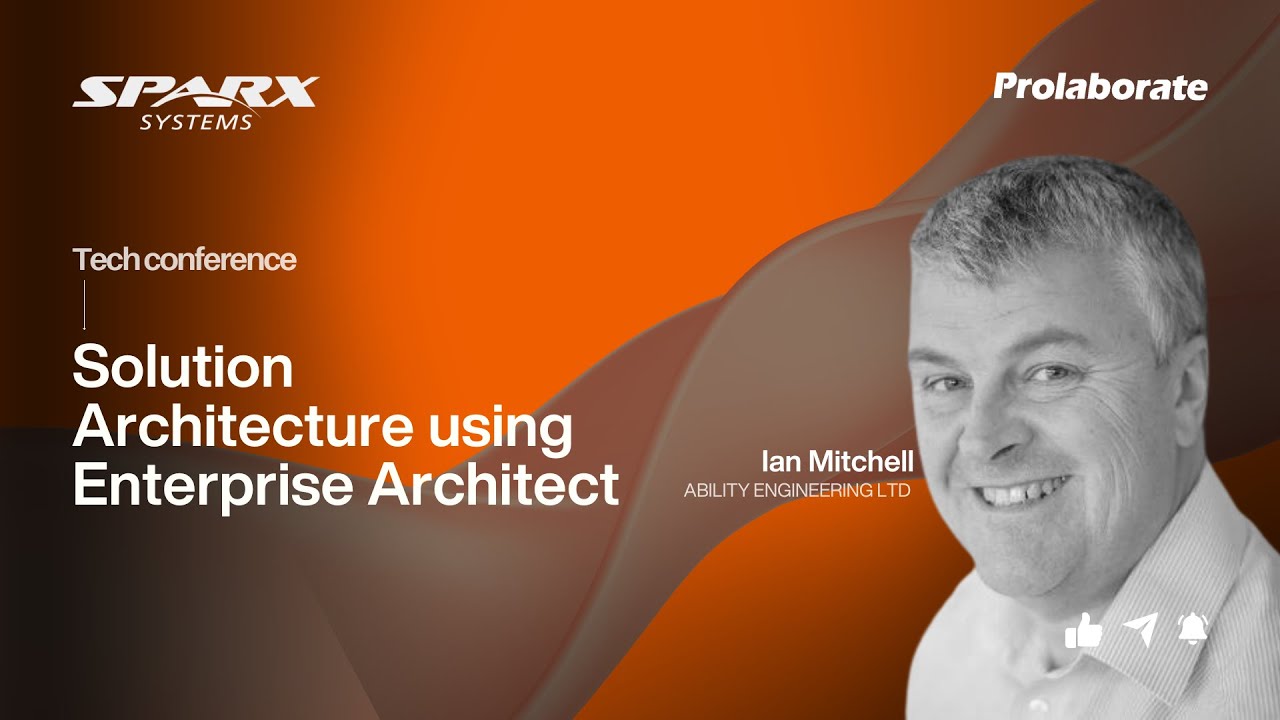 SPARX
SYSTEMS

Prolaborate

Tech conference

Solution Architecture using Enterprise Architect

Ian Mitchell
ABILITY ENGINEERING LTD